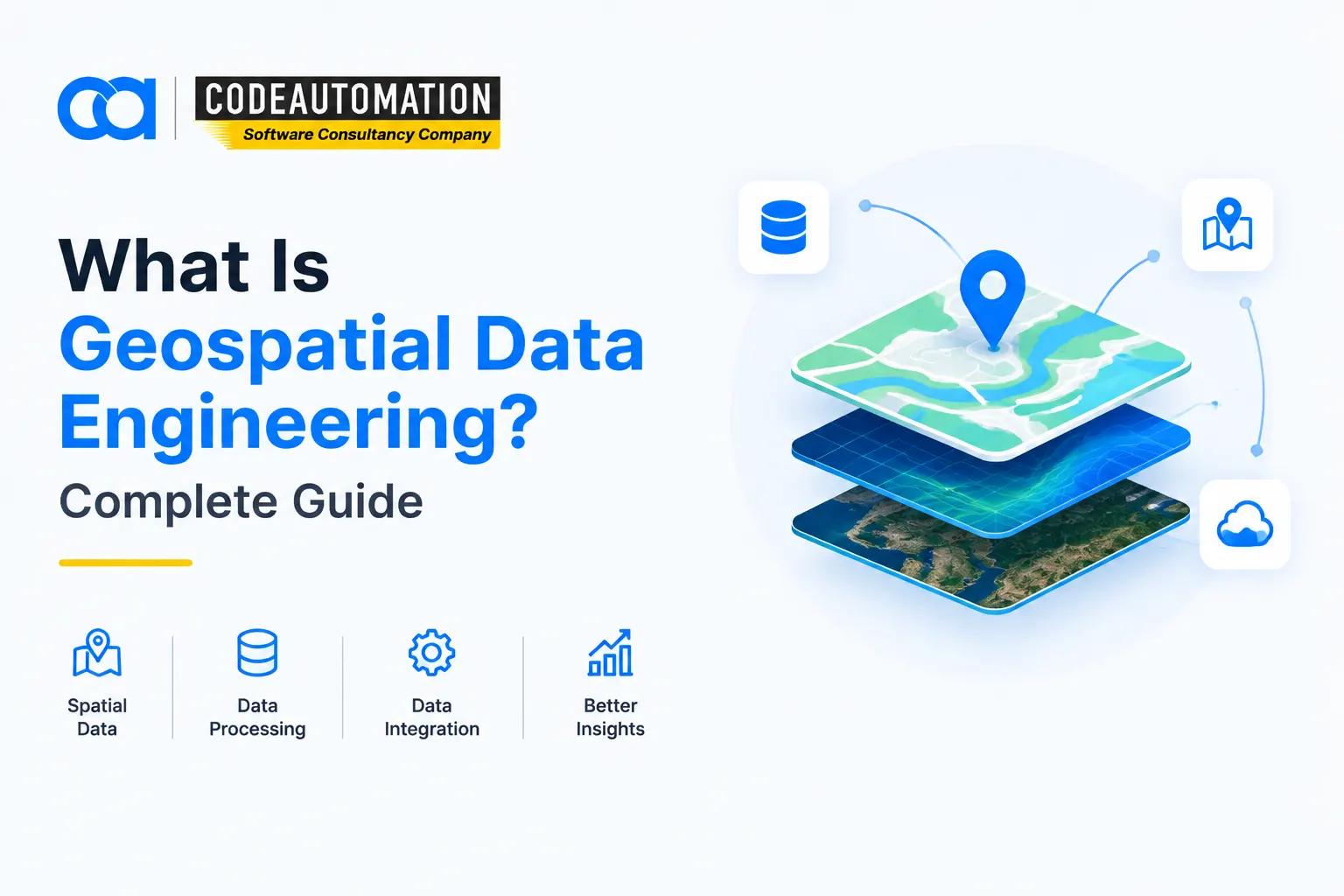 CODEAUTOMATION
Software Consultancy Company

What Is
Geospatial Data Engineering?
Complete Guide

Spatial Data

Data Processing

Data Integration

Better Insights